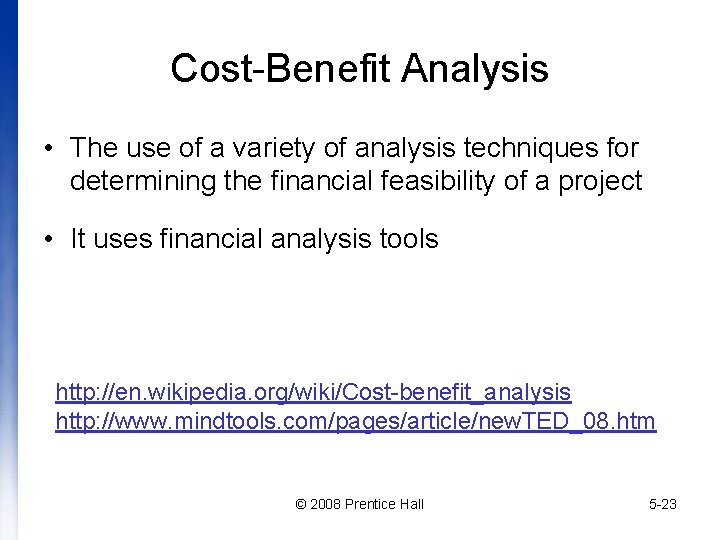 Cost-Benefit Analysis

• The use of a variety of analysis techniques for determining the financial feasibility of a project

• It uses financial analysis tools

http://en.wikipedia.org/wiki/Cost-benefit_analysis
http://www.mindtools.com/pages/article/newTED_08.htm

© 2008 Prentice Hall

5-23